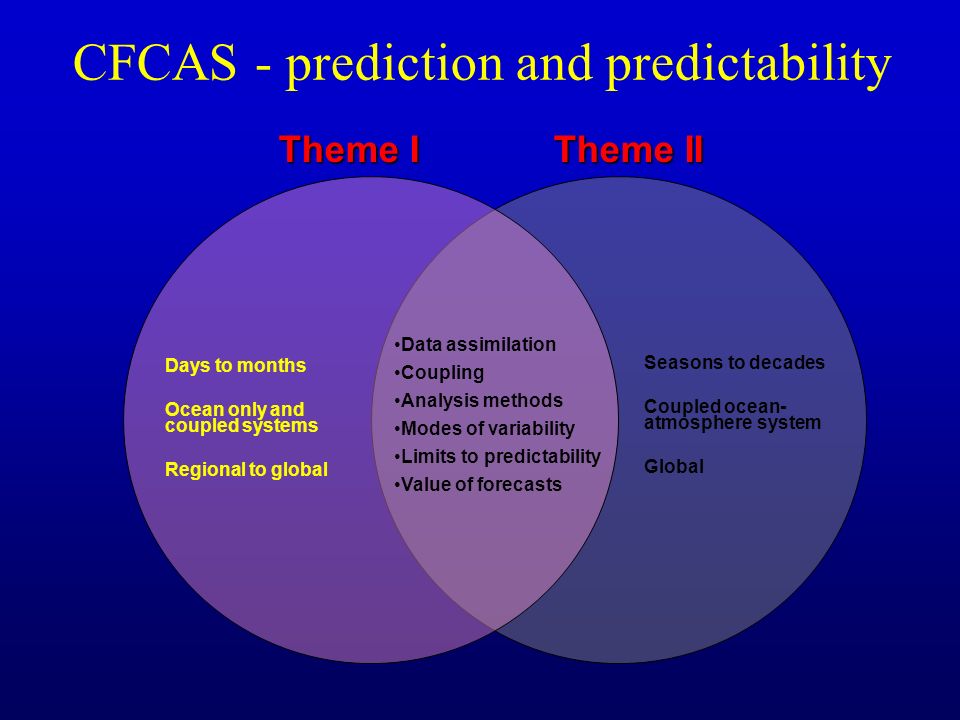 CFCAS - prediction and predictability

Theme I

Theme II

Days to months

Ocean only and coupled systems

Regional to global

•Data assimilation
•Coupling
•Analysis methods
•Modes of variability
•Limits to predictability
•Value of forecasts

Seasons to decades

Coupled ocean-atmosphere system

Global